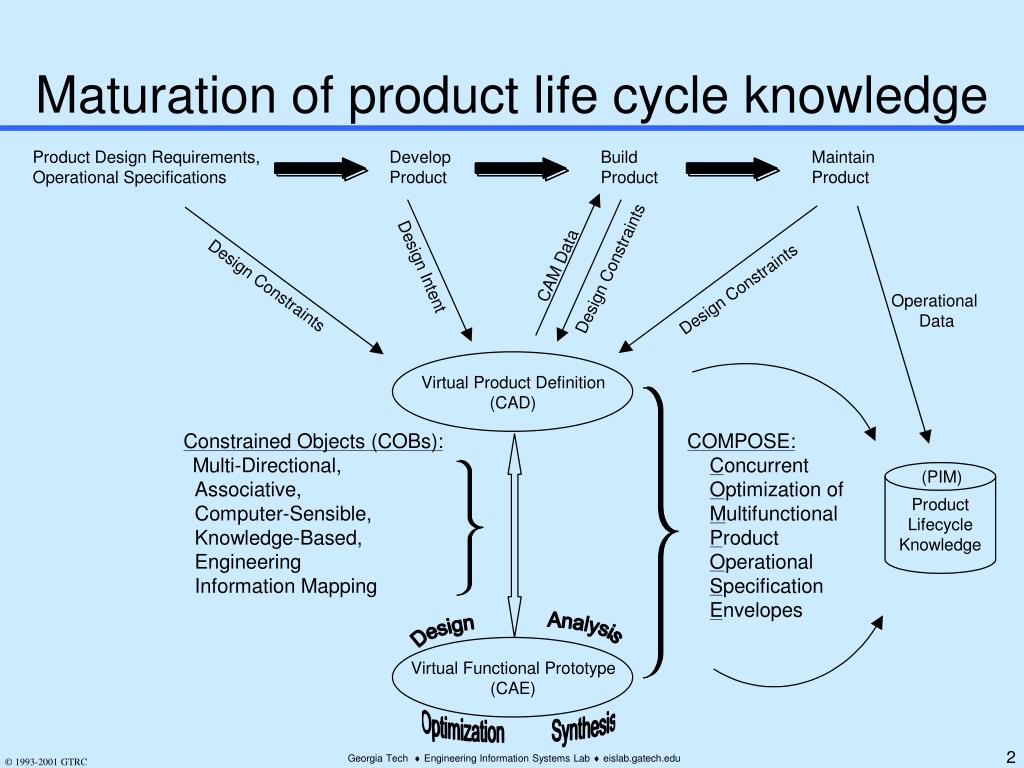 Maturation of product life cycle knowledge

Product Design Requirements, Operational Specifications

Develop Product

Build Product

Maintain Product

Design Constraints

Design Intent

CAM Data

Design Constraints

Design Constraints

Operational Data

Virtual Product Definition (CAD)

Constrained Objects (COBs):
Multi-Directional,
Associative,
Computer-Sensible,
Knowledge-Based,
Engineering
Information Mapping

COMPOSE:
Concurrent
Optimization of
Multifunctional
Product
Operational
Specification
Envelopes

(PIM)
Product Lifecycle Knowledge

Design

Analysis

Virtual Functional Prototype (CAE)

Optimization

Synthesis

© 1993-2001 GTRC

Georgia Tech ♦ Engineering Information Systems Lab ♦ eislab.gatech.edu

2